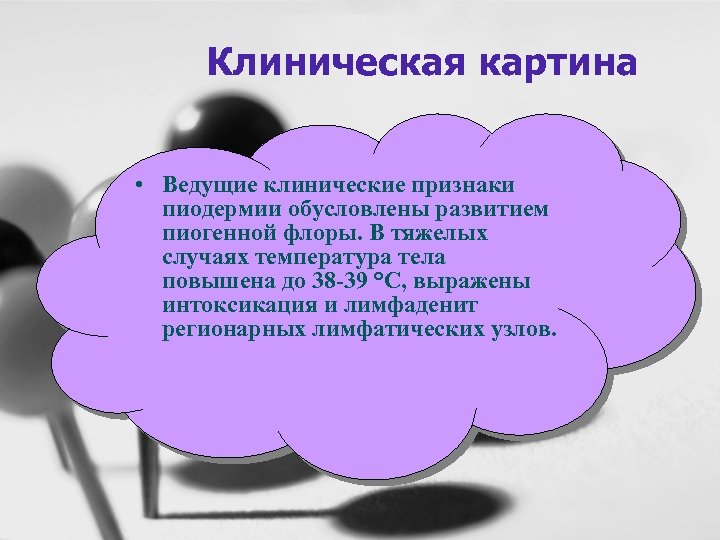 Клиническая картина

• Ведущие клинические признаки пиодермии обусловлены развитием пиогенной флоры. В тяжелых случаях температура тела повышена до 38-39 °С, выражены интоксикация и лимфаденит регионарных лимфатических узлов.